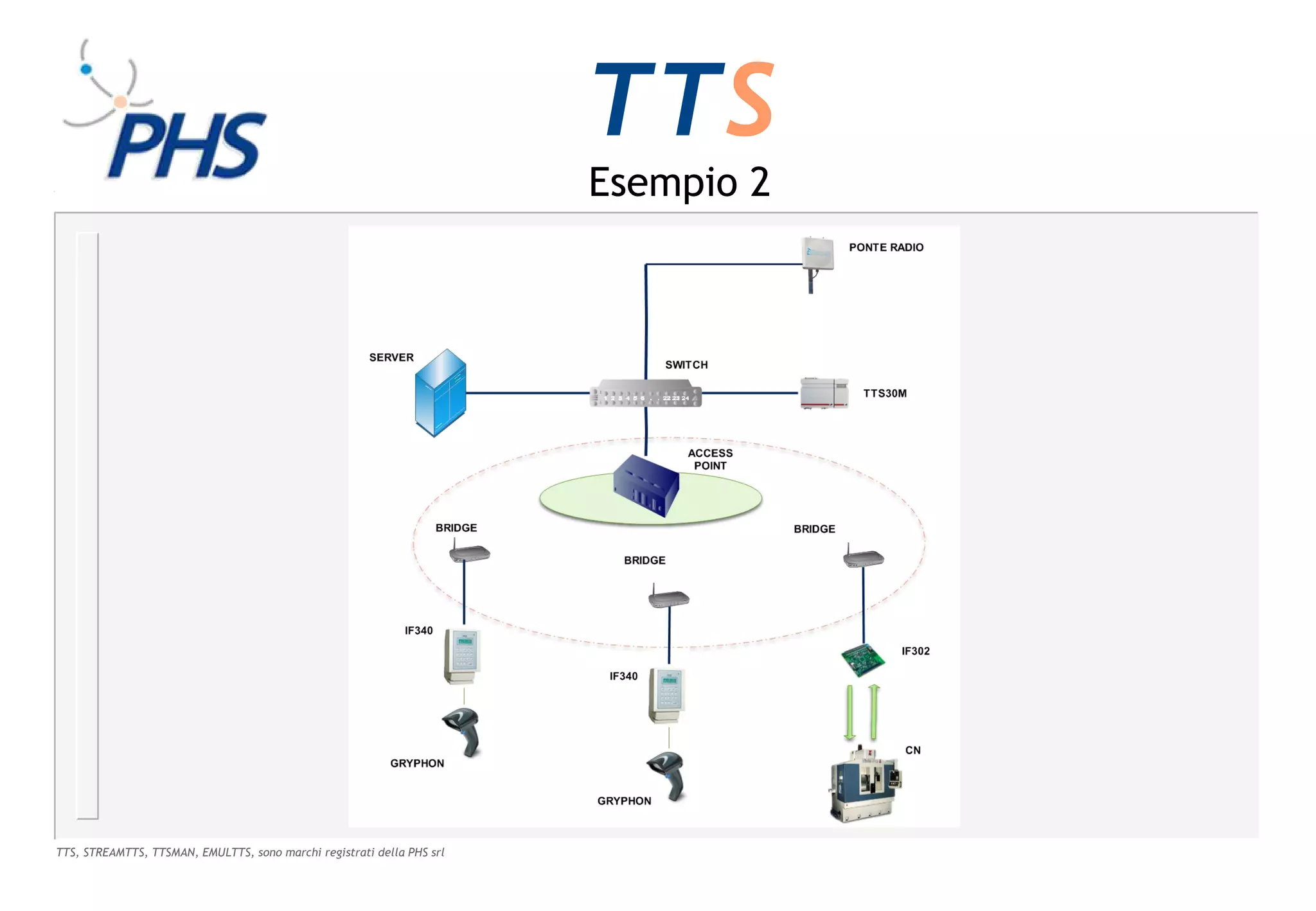 PHS

TTS

Esempio 2

PONTE RADIO

SERVER

SWITCH

1 2 3 4 5 6 22 23 24

TTS30M

ACCESS POINT

BRIDGE

BRIDGE

BRIDGE

IF340

IF340

IF302

GRYPHON

GRYPHON

CN

TTS, STREAMTTS, TTSMAN, EMULTTS, sono marchi registrati della PHS srl